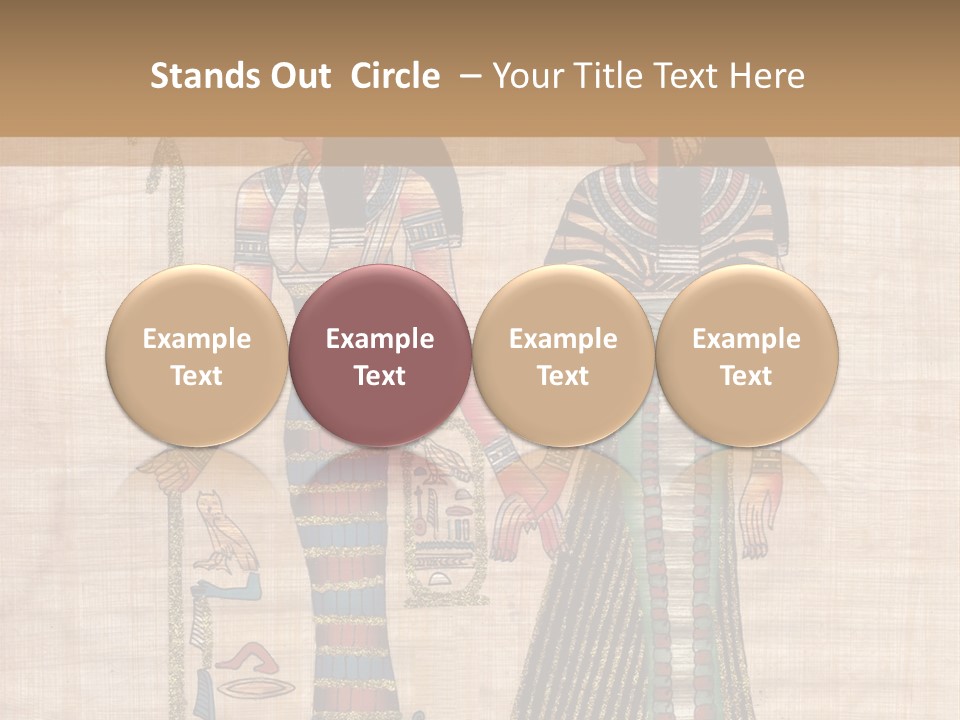 Stands Out Circle – Your Title Text Here

Example Text

Example Text

Example Text

Example Text